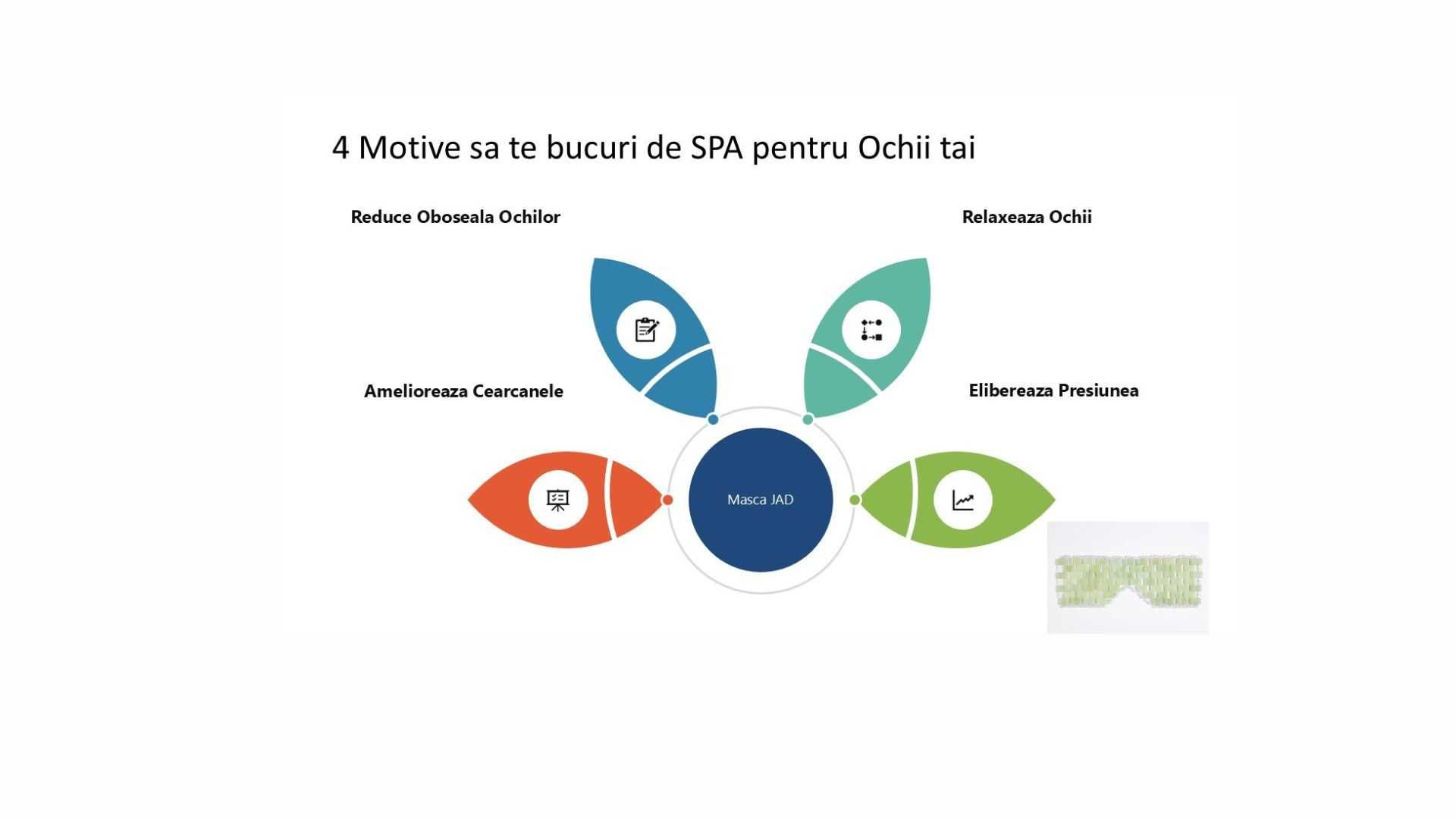 4 Motive sa te bucuri de SPA pentru Ochii tai

Reduce Oboseala Ochilor

Relaxeaza Ochii

Amelioreaza Cearcanele

Elibereaza Presiunea

Masca JAD